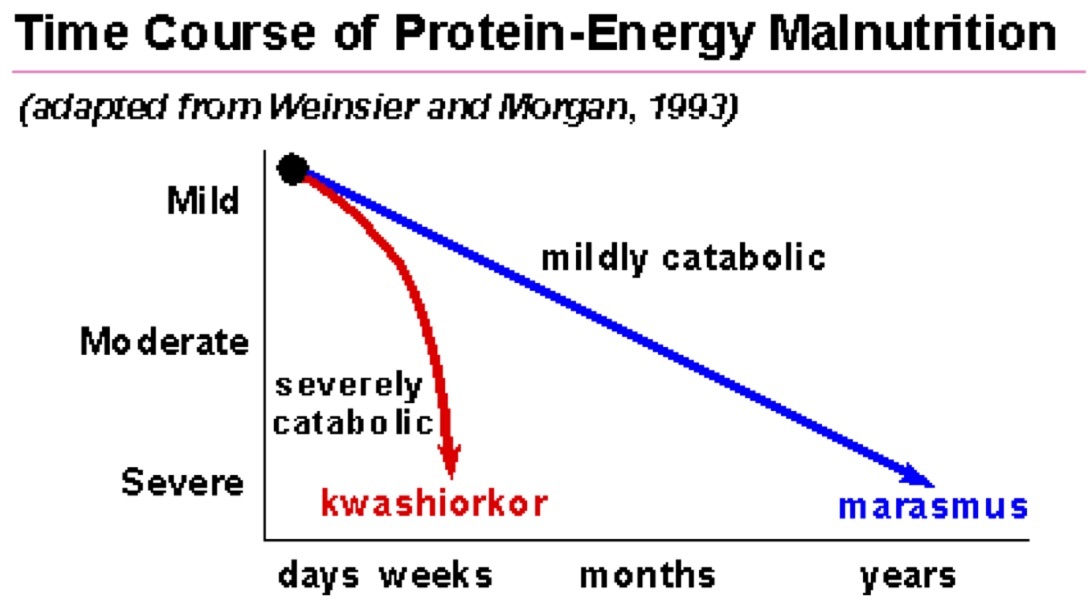 Time Course of Protein-Energy Malnutrition

(adapted from Weinsier and Morgan, 1993)

Mild

Moderate

Severe

mildly catabolic

severely catabolic

kwashiorkor

marasmus

days weeks months years